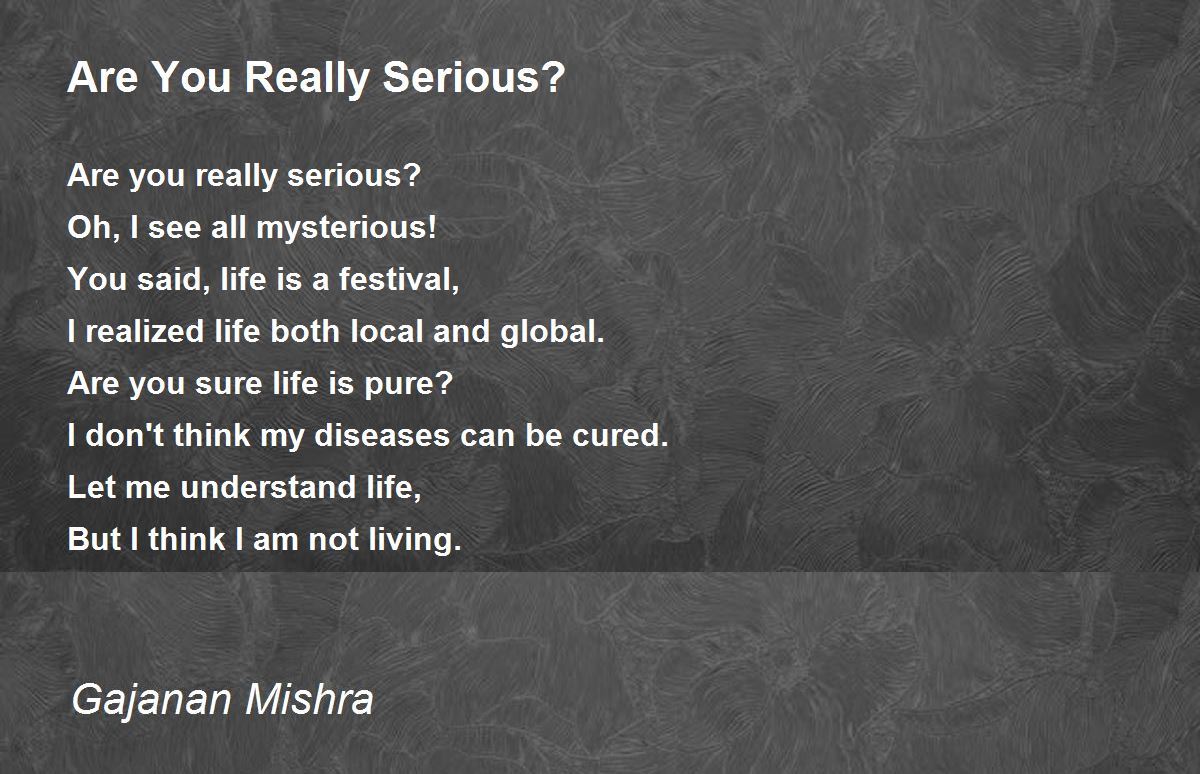 Are You Really Serious?

Are you really serious?
Oh, I see all mysterious!
You said, life is a festival,
I realized life both local and global.
Are you sure life is pure?
I don't think my diseases can be cured.
Let me understand life,
But I think I am not living.

Gajanan Mishra